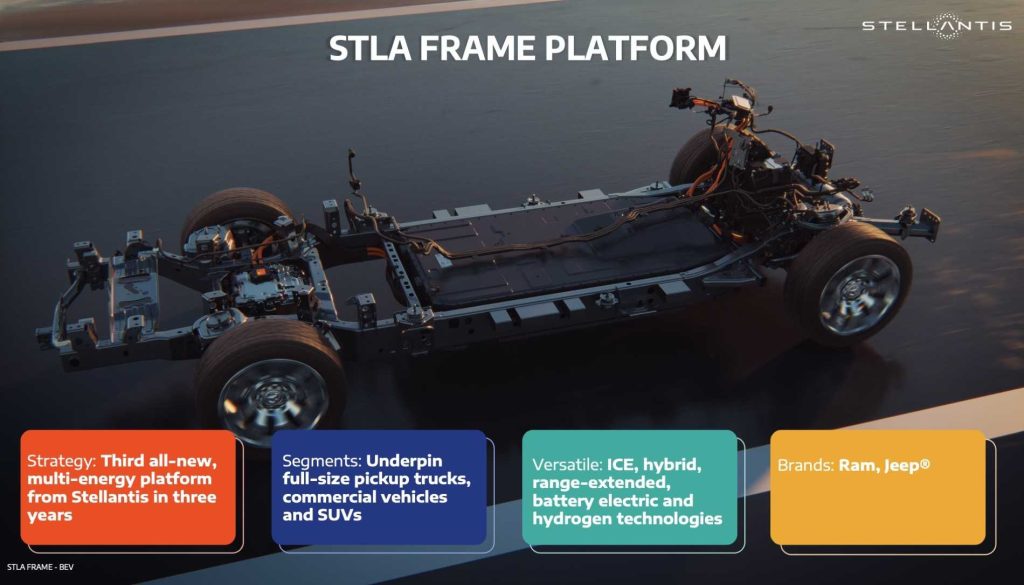 STLA FRAME PLATFORM

STELLANTIS

Strategy: Third all-new, multi-energy platform from Stellantis in three years

Segments: Underpin full-size pickup trucks, commercial vehicles and SUVs

Versatile: ICE, hybrid, range-extended, battery electric and hydrogen technologies

Brands: Ram, Jeep®

STLA FRAME - BEV